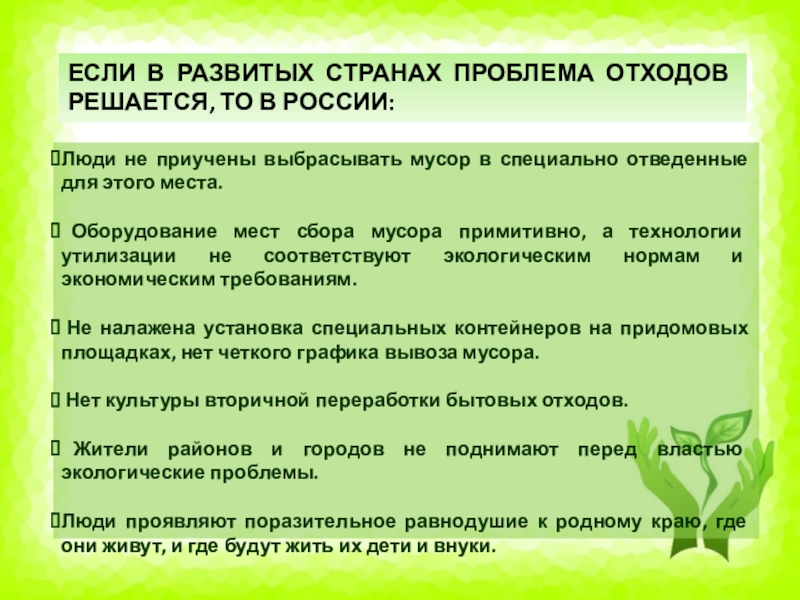 ЕСЛИ В РАЗВИТЫХ СТРАНАХ ПРОБЛЕМА ОТХОДОВ РЕШАЕТСЯ, ТО В РОССИИ:

Люди не приучены выбрасывать мусор в специально отведенные для этого места.

Оборудование мест сбора мусора примитивно, а технологии утилизации не соответствуют экологическим нормам и экономическим требованиям.

Не налажена установка специальных контейнеров на придомовых площадках, нет четкого графика вывоза мусора.

Нет культуры вторичной переработки бытовых отходов.

Жители районов и городов не поднимают перед властью экологические проблемы.

Люди проявляют поразительное равнодушие к родному краю, где они живут, и где будут жить их дети и внуки.